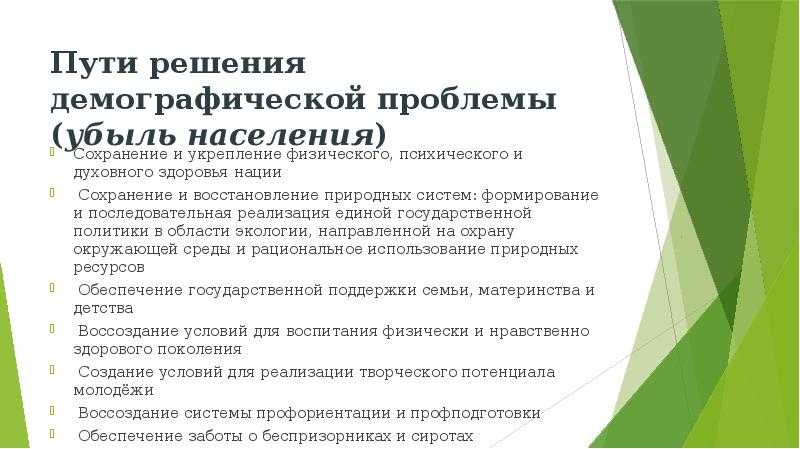 Пути решения демографической проблемы (убыль населения)

Сохранение и укрепление физического, психического и духовного здоровья нации

Сохранение и восстановление природных систем: формирование и последовательная реализация единой государственной политики в области экологии, направленной на охрану окружающей среды и рациональное использование природных ресурсов

Обеспечение государственной поддержки семьи, материнства и детства

Воссоздание условий для воспитания физически и нравственно здорового поколения

Создание условий для реализации творческого потенциала молодёжи

Воссоздание системы профориентации и профподготовки

Обеспечение заботы о беспризорниках и сиротах